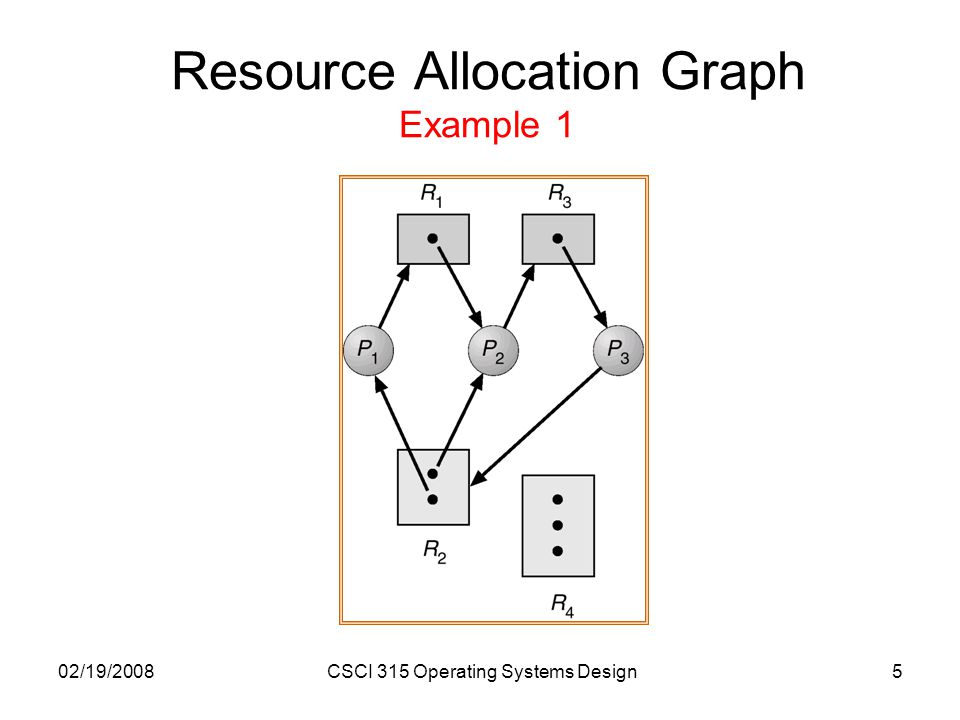 Resource Allocation Graph
Example 1

$R_1$
$R_3$
$P_1$
$P_2$
$P_3$
$R_2$
$R_4$

02/19/2008
CSCI 315 Operating Systems Design
5